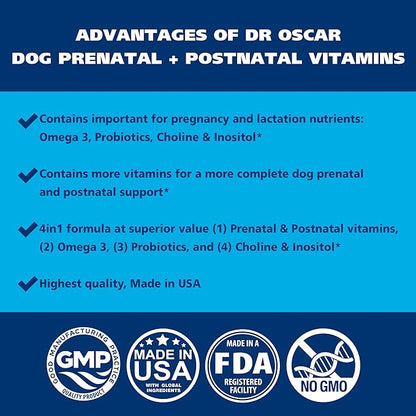 ADVANTAGES OF DR OSCAR
DOG PRENATAL + POSTNATAL VITAMINS

Contains important for pregnancy and lactation nutrients: Omega 3, Probiotics, Choline & Inositol*

Contains more vitamins for a more complete dog prenatal and postnatal support*

4in1 formula at superior value (1) Prenatal & Postnatal vitamins, (2) Omega 3, (3) Probiotics, and (4) Choline & Inositol*

Highest quality, Made in USA

GOOD MANUFACTURING PRACTICE
GMP
QUALITY PRODUCT

MADE IN USA
WITH GLOBAL INGREDIENTS

MADE IN A
FDA
REGISTERED FACILITY

NO GMO